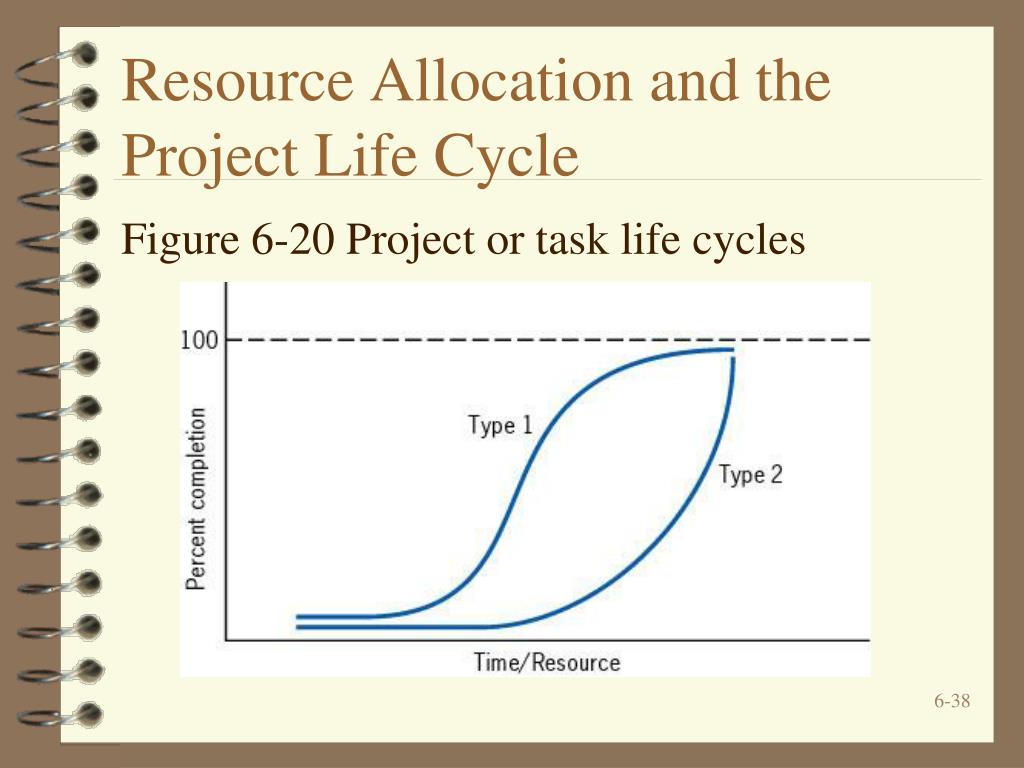 Resource Allocation and the Project Life Cycle

Figure 6-20 Project or task life cycles

100

Percent completion

Type 1

Type 2

Time/Resource

6-38